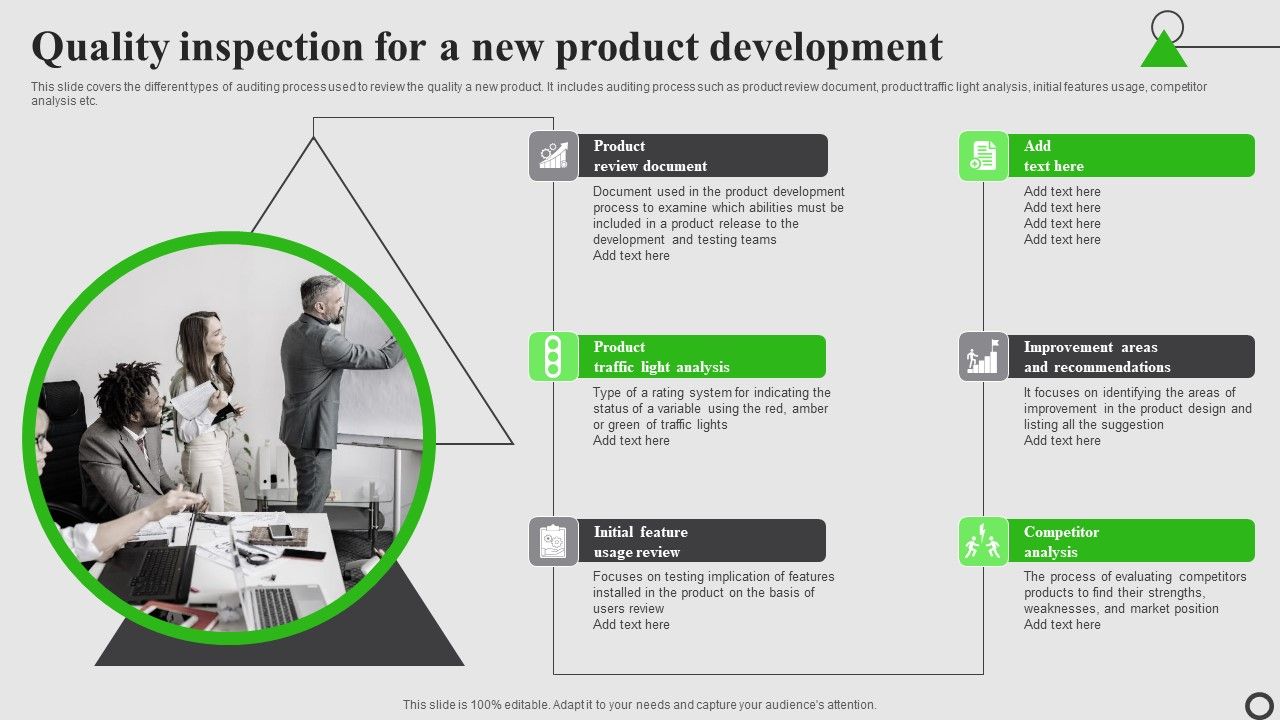 Quality inspection for a new product development

This slide covers the different types of auditing process used to review the quality a new product. It includes auditing process such as product review document, product traffic light analysis, initial features usage, competitor analysis etc.

Product review document

Document used in the product development process to examine which abilities must be included in a product release to the development and testing teams
Add text here

Product traffic light analysis

Type of a rating system for indicating the status of a variable using the red, amber or green of traffic lights
Add text here

Initial feature usage review

Focuses on testing implication of features installed in the product on the basis of users review
Add text here

Add text here

Add text here
Add text here
Add text here
Add text here

Improvement areas and recommendations

It focuses on identifying the areas of improvement in the product design and listing all the suggestion
Add text here

Competitor analysis

The process of evaluating competitors products to find their strengths, weaknesses, and market position
Add text here

This slide is 100% editable. Adapt it to your needs and capture your audience's attention.